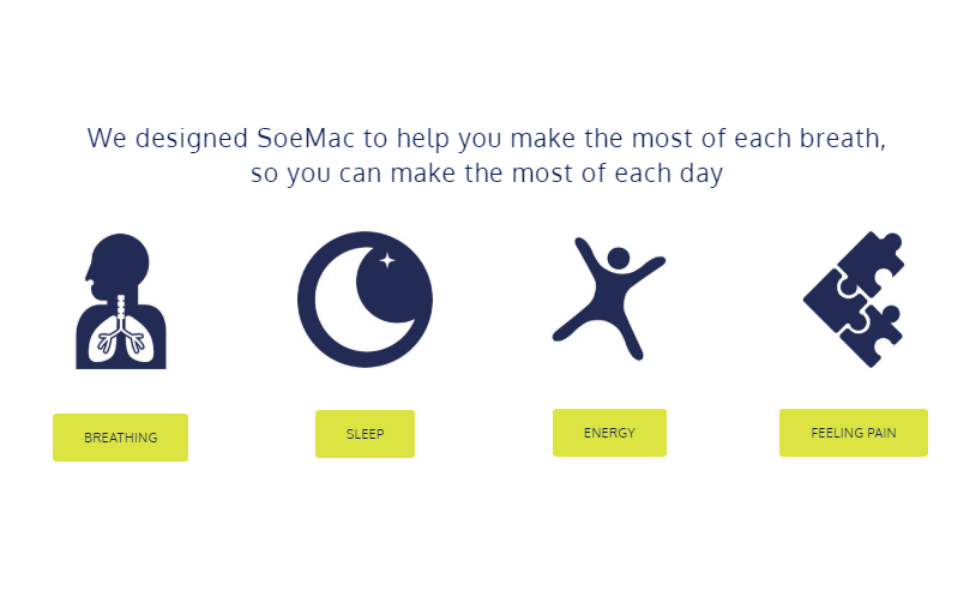 We designed SoeMac to help you make the most of each breath, so you can make the most of each day

BREATHING

SLEEP

ENERGY

FEELING PAIN